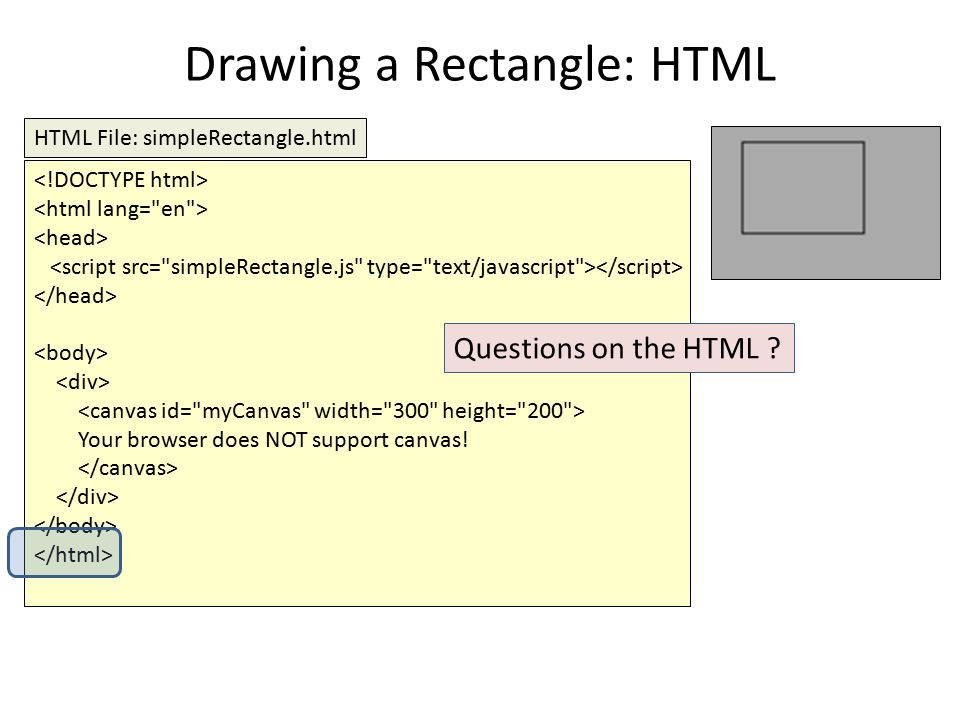 Drawing a Rectangle: HTML

HTML File: simpleRectangle.html

<!DOCTYPE html>
<html lang="en">
<head>
<script src="simpleRectangle.js" type="text/javascript"></script>
</head>

<body>
<div>
<canvas id="myCanvas" width="300" height="200">
Your browser does NOT support canvas!
</canvas>
</div>
</body>
</html>

Questions on the HTML ?